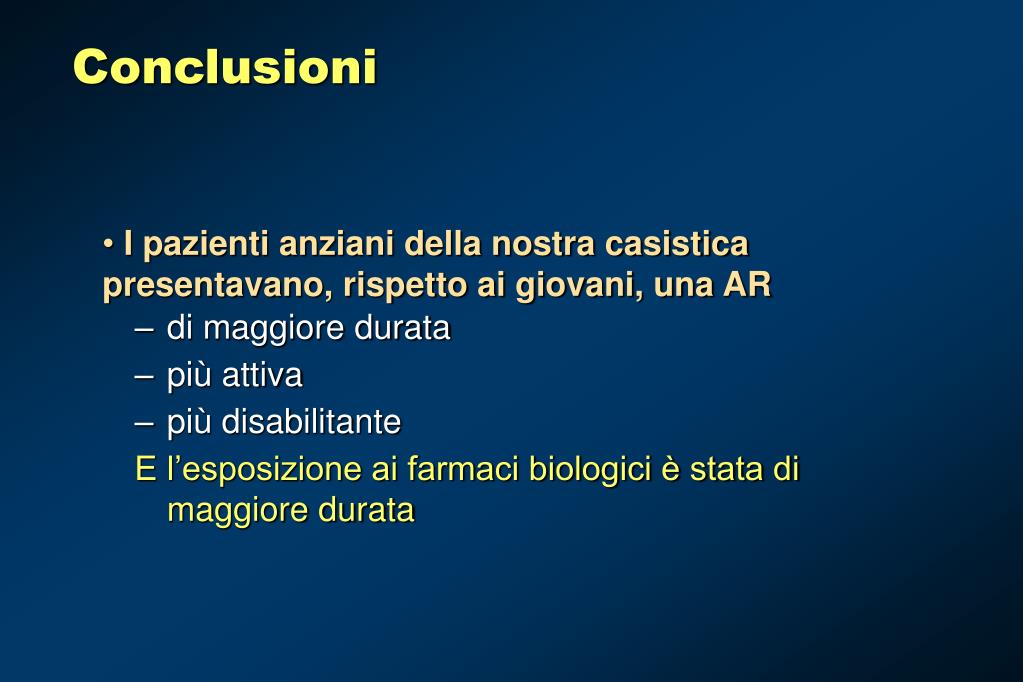 Conclusioni

• I pazienti anziani della nostra casistica presentavano, rispetto ai giovani, una AR
– di maggiore durata
– più attiva
– più disabilitante
E l’esposizione ai farmaci biologici è stata di maggiore durata